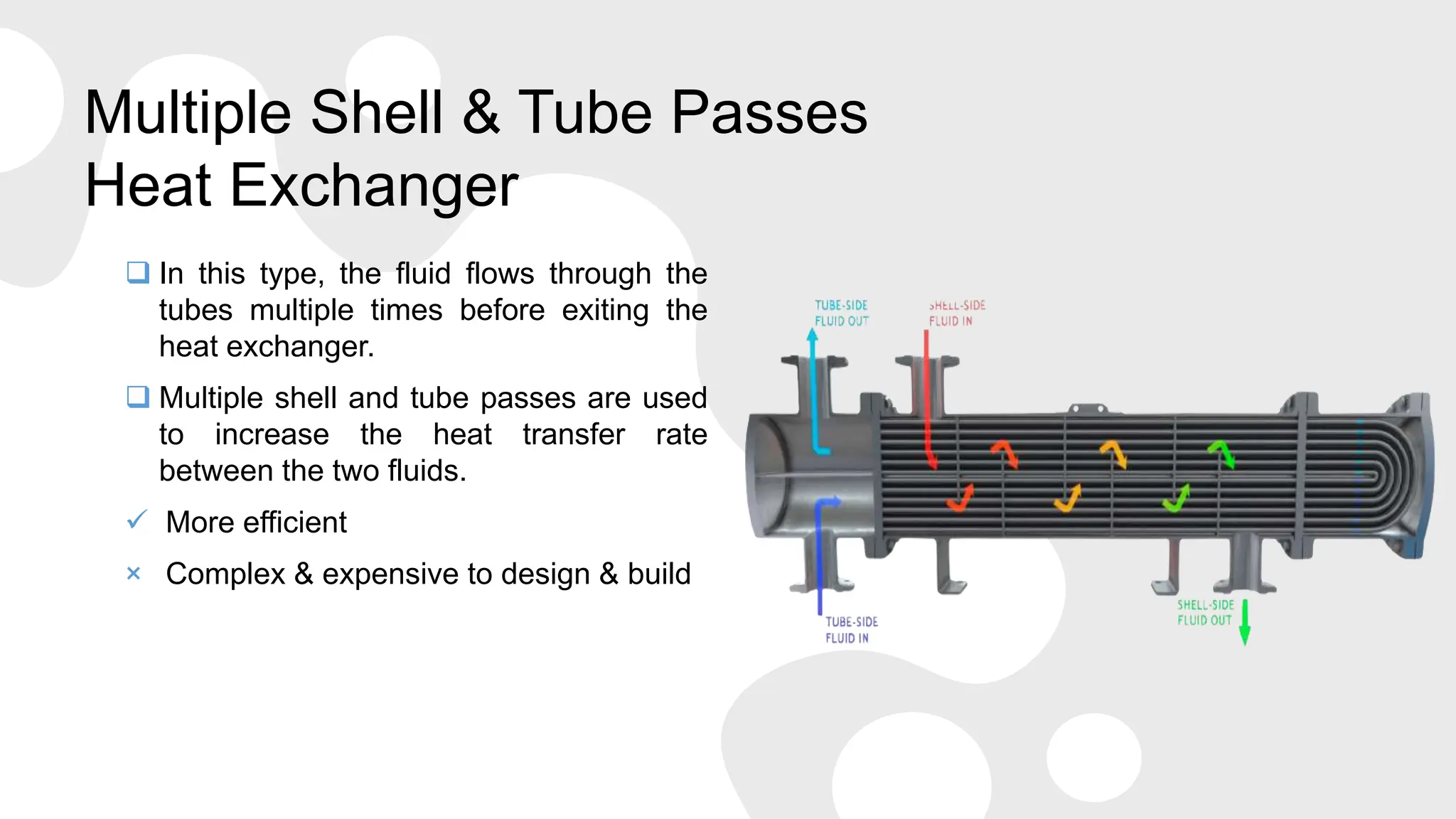 Multiple Shell & Tube Passes Heat Exchanger

❑ In this type, the fluid flows through the tubes multiple times before exiting the heat exchanger.

❑ Multiple shell and tube passes are used to increase the heat transfer rate between the two fluids.

✓ More efficient

× Complex & expensive to design & build

TUBE-SIDE FLUID OUT

SHELL-SIDE FLUID IN

TUBE-SIDE FLUID IN

SHELL-SIDE FLUID OUT